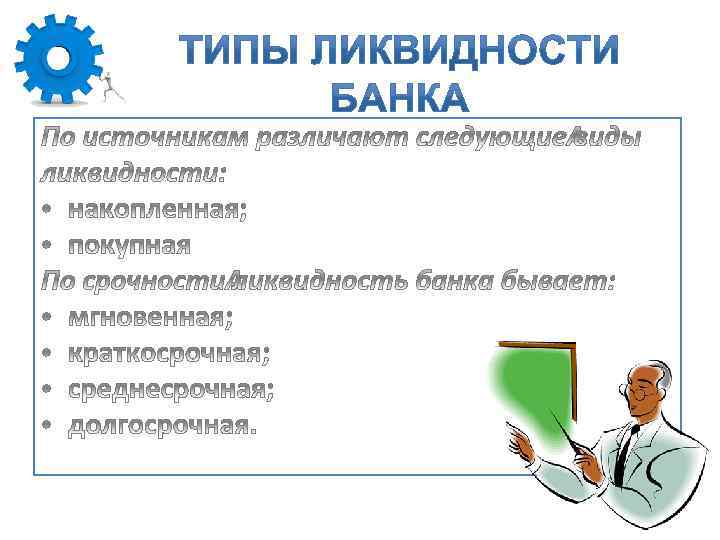 ТИПЫ ЛИКВИДНОСТИ БАНКА

По источникам различают следующие виды ликвидности:
• накопленная;
• покупная
По срочности ликвидность банка бывает:
• мгновенная;
• краткосрочная;
• среднесрочная;
• долгосрочная.